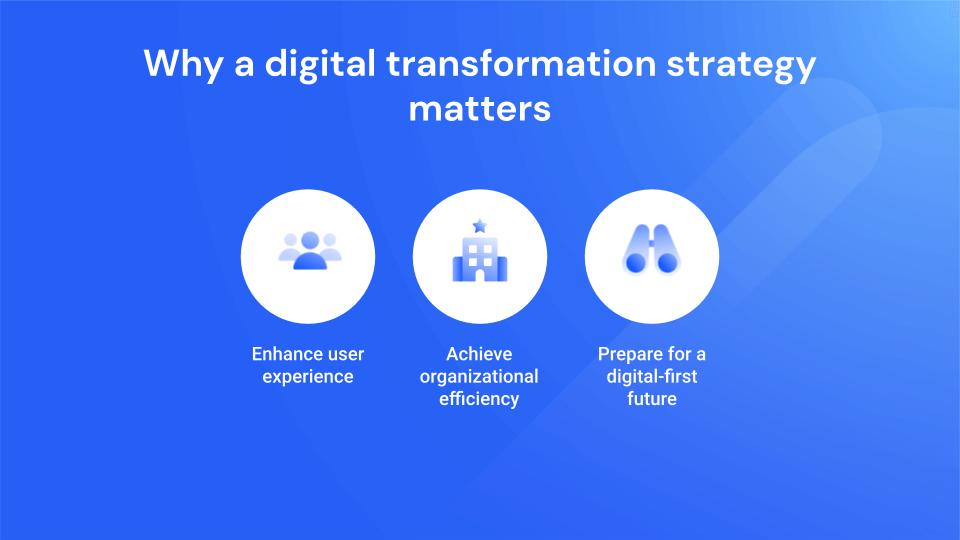 Why a digital transformation strategy matters

Enhance user experience

Achieve organizational efficiency

Prepare for a digital-first future